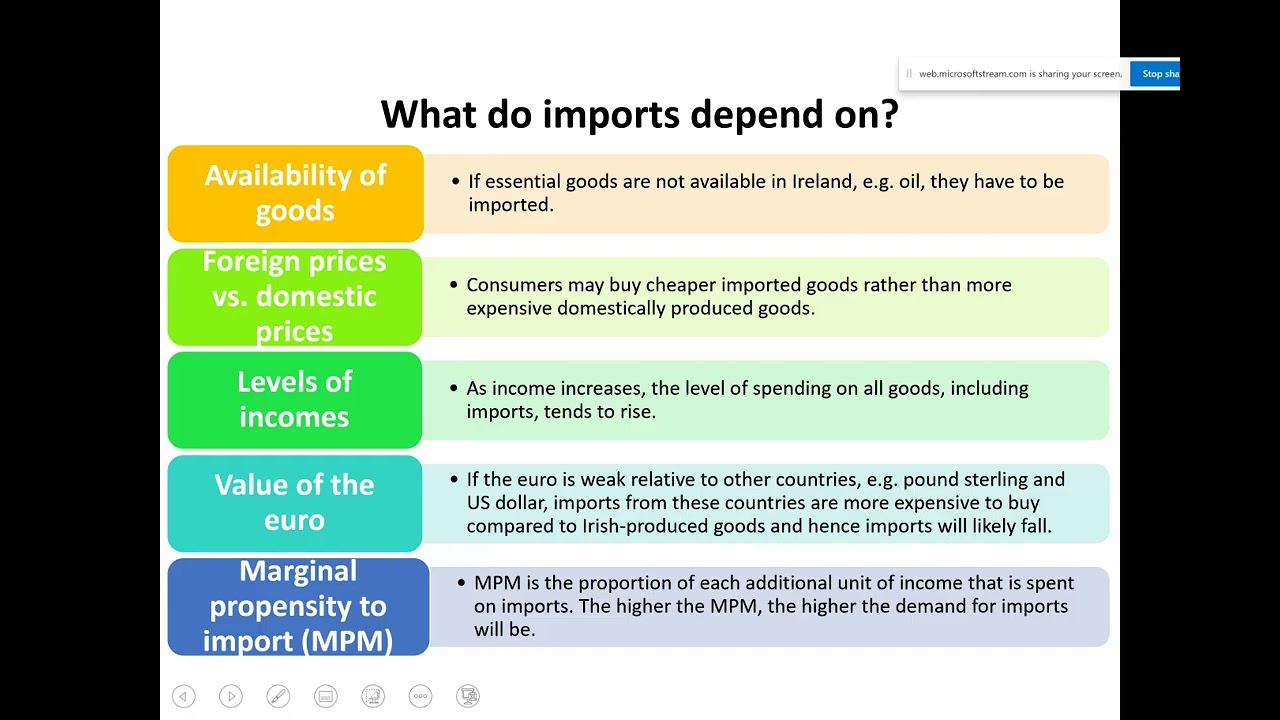 web.microsoftstream.com is sharing your screen. Stop sha

What do imports depend on?

Availability of goods

• If essential goods are not available in Ireland, e.g. oil, they have to be imported.

Foreign prices vs. domestic prices

• Consumers may buy cheaper imported goods rather than more expensive domestically produced goods.

Levels of incomes

• As income increases, the level of spending on all goods, including imports, tends to rise.

Value of the euro

• If the euro is weak relative to other countries, e.g. pound sterling and US dollar, imports from these countries are more expensive to buy compared to Irish-produced goods and hence imports will likely fall.

Marginal propensity to import (MPM)

• MPM is the proportion of each additional unit of income that is spent on imports. The higher the MPM, the higher the demand for imports will be.